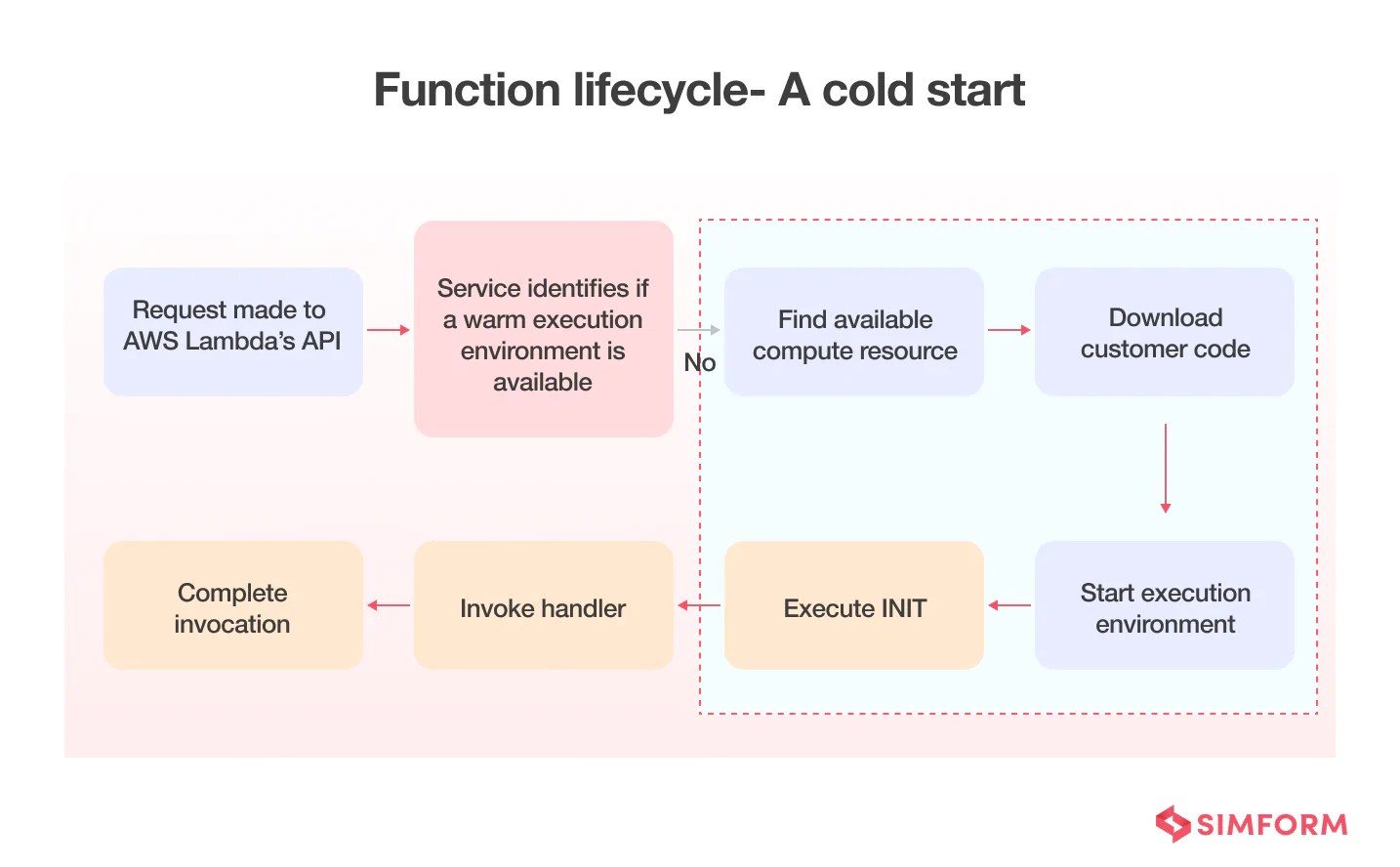 Function lifecycle- A cold start

Request made to AWS Lambda's API

Service identifies if a warm execution environment is available

No

Find available compute resource

Download customer code

Start execution environment

Execute INIT

Invoke handler

Complete invocation

SIMFORM